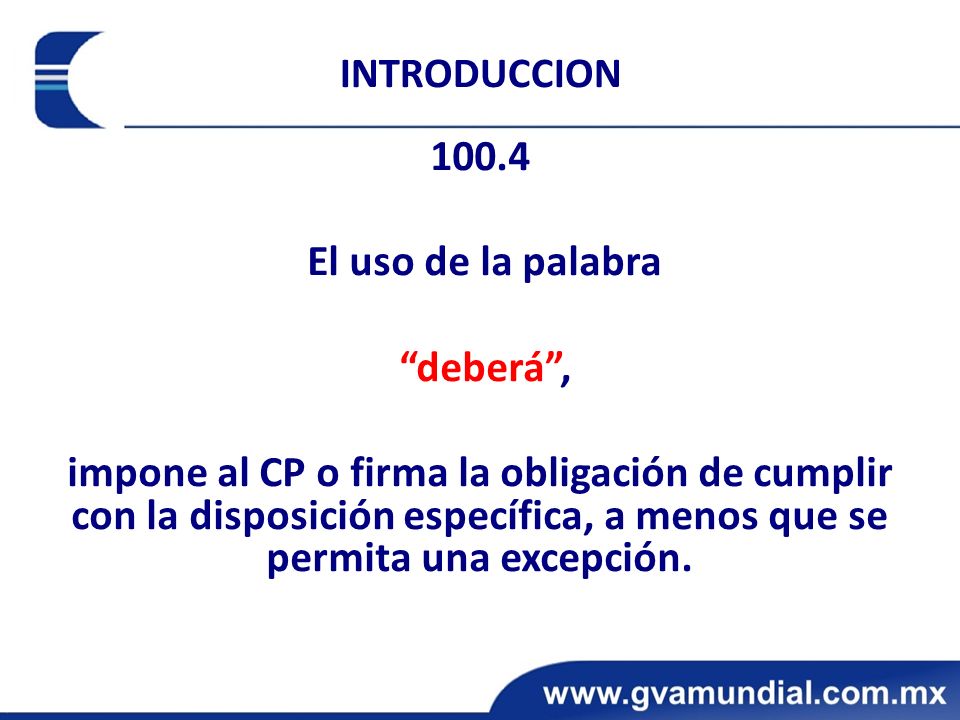 INTRODUCCION

100.4

El uso de la palabra

“deberá”,

impone al CP o firma la obligación de cumplir con la disposición específica, a menos que se permita una excepción.

www.gvamundial.com.mx